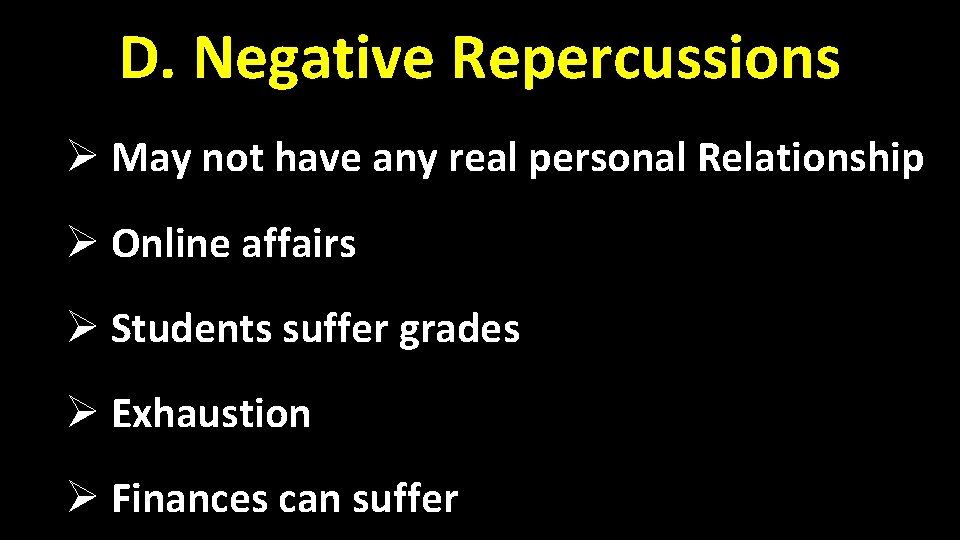 D. Negative Repercussions

➢ May not have any real personal Relationship

➢ Online affairs

➢ Students suffer grades

➢ Exhaustion

➢ Finances can suffer